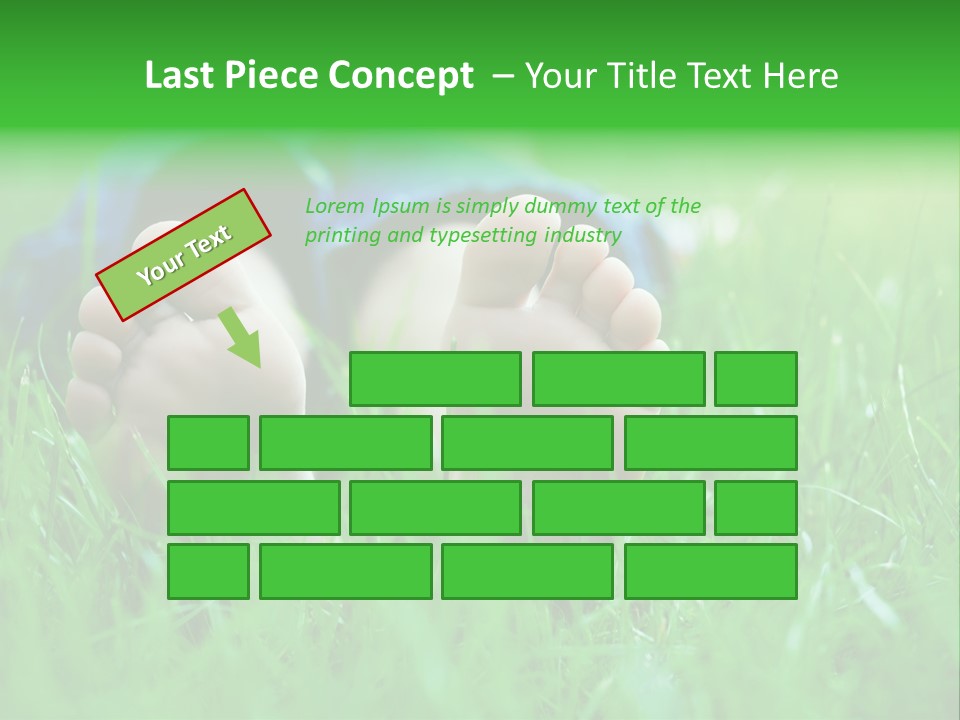 Last Piece Concept – Your Title Text Here

Your Text

Lorem Ipsum is simply dummy text of the printing and typesetting industry